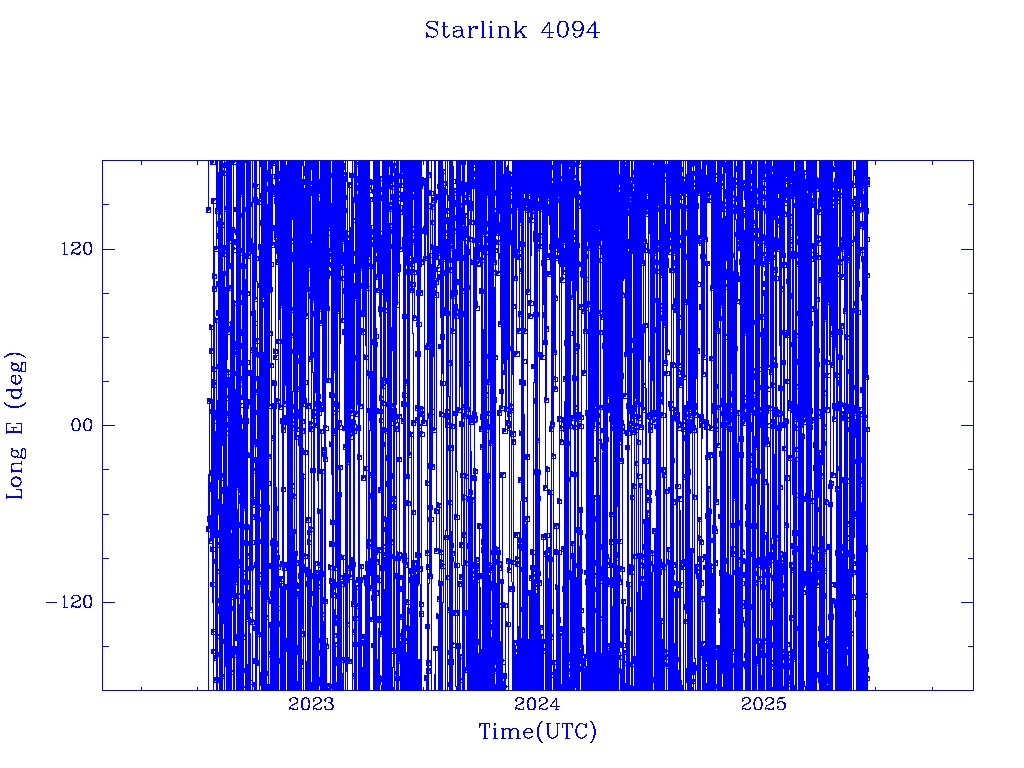 Starlink 4094

Long E (deg)

120

00

−120

2023

2024

2025

Time(UTC)